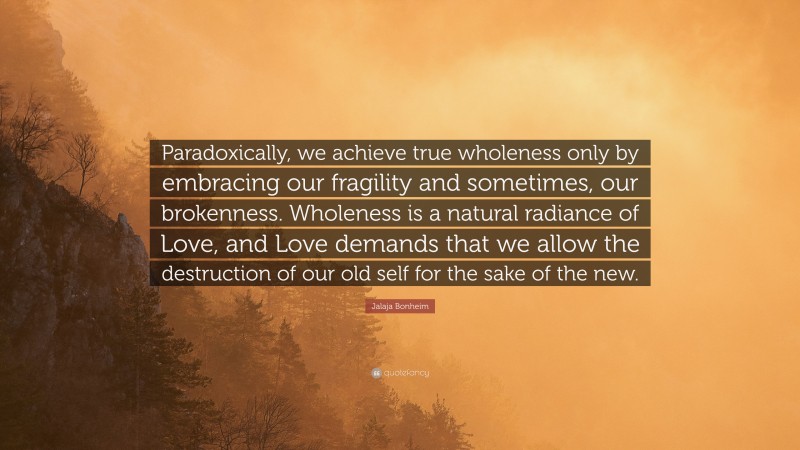 Paradoxically, we achieve true wholeness only by embracing our fragility and sometimes, our brokenness. Wholeness is a natural radiance of Love, and Love demands that we allow the destruction of our old self for the sake of the new.

Jalaja Bonheim

quotefancy